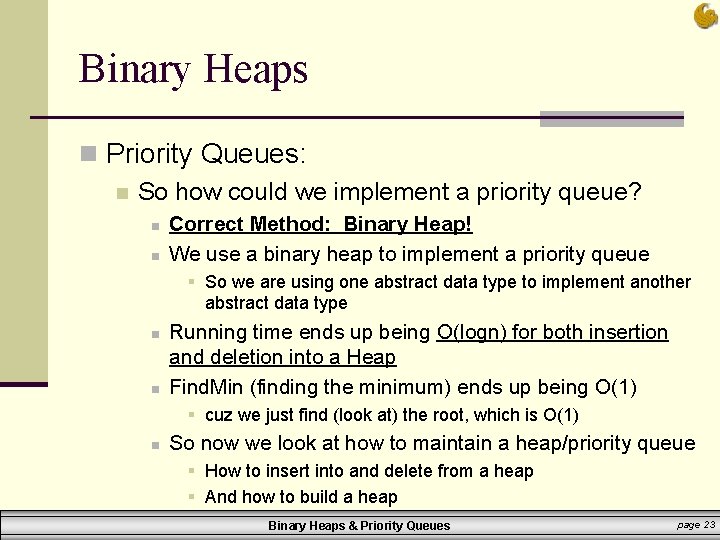 Binary Heaps

Priority Queues:

So how could we implement a priority queue?

Correct Method: Binary Heap!

We use a binary heap to implement a priority queue

So we are using one abstract data type to implement another abstract data type

Running time ends up being O(logn) for both insertion and deletion into a Heap

FindMin (finding the minimum) ends up being O(1)

cuz we just find (look at) the root, which is O(1)

So now we look at how to maintain a heap/priority queue

How to insert into and delete from a heap

And how to build a heap

Binary Heaps & Priority Queues

page 23